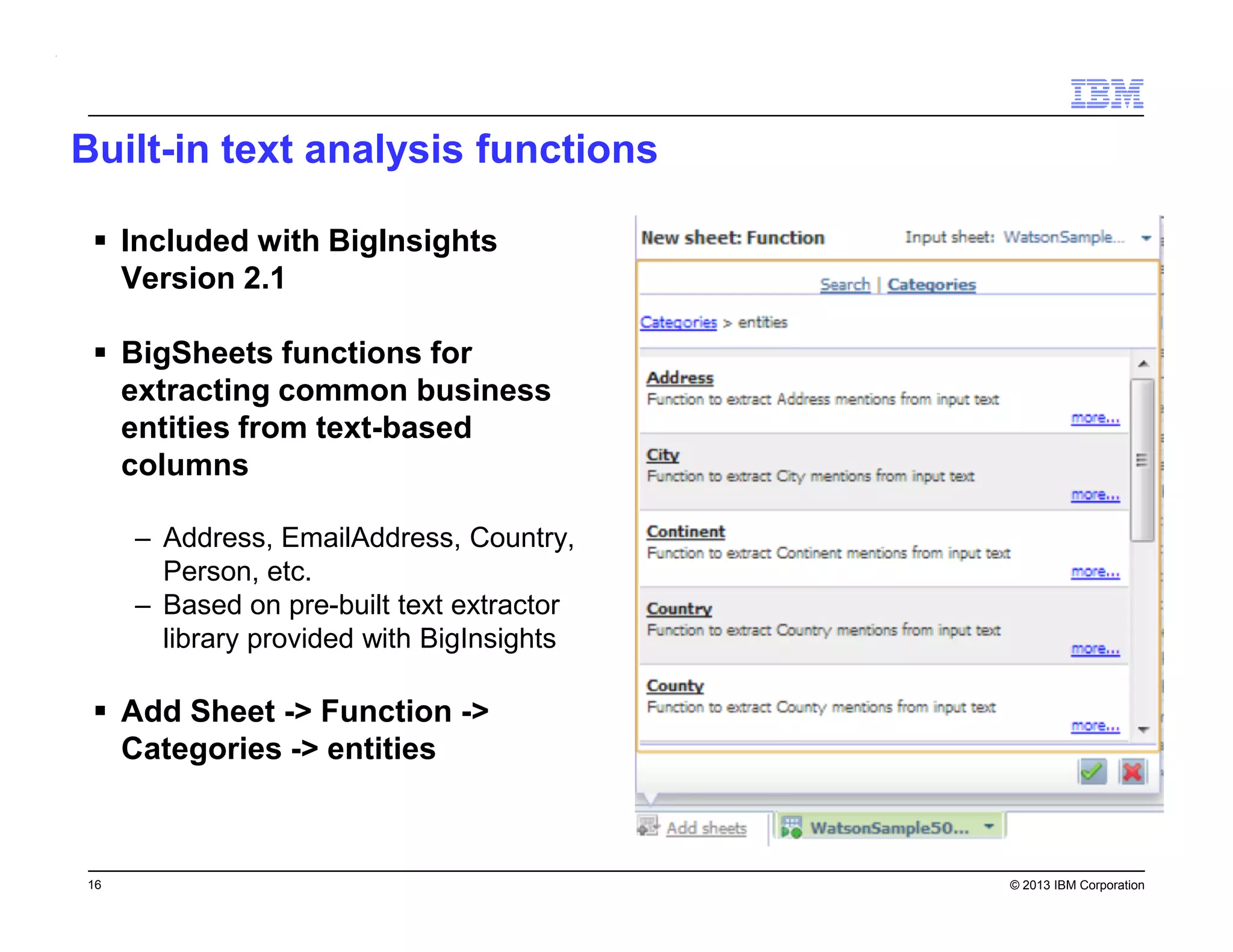 IBM

Built-in text analysis functions

▪ Included with BigInsights Version 2.1

▪ BigSheets functions for extracting common business entities from text-based columns

– Address, EmailAddress, Country, Person, etc.
– Based on pre-built text extractor library provided with BigInsights

▪ Add Sheet -> Function -> Categories -> entities

New sheet: Function Input sheet: WatsonSample...

Search | Categories

Categories > entities

Address
Function to extract Address mentions from input text
more...

City
Function to extract City mentions from input text
more...

Continent
Function to extract Continent mentions from input text
more...

Country
Function to extract Country mentions from input text
more...

County
Function to extract County mentions from input text
more...

Add sheets WatsonSample50...

16 © 2013 IBM Corporation